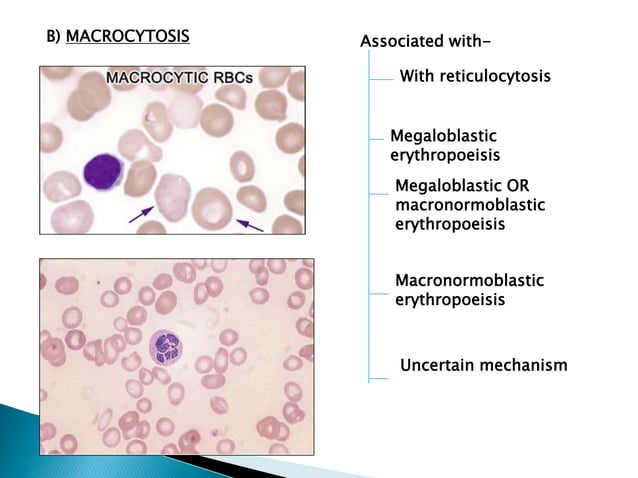 B) MACROCYTOSIS

MACROCYTIC RBCs

Associated with-

With reticulocytosis

Megaloblastic erythropoeisis

Megaloblastic OR macronormoblastic erythropoeisis

Macronormoblastic erythropoeisis

Uncertain mechanism